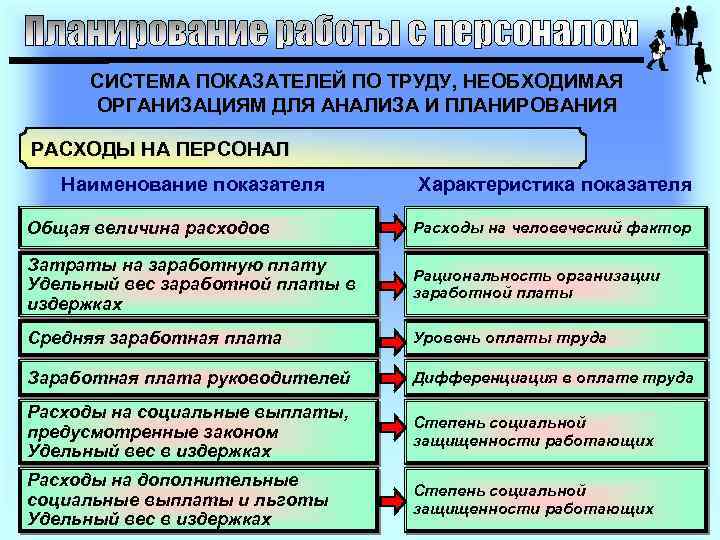 Планирование работы с персоналом

СИСТЕМА ПОКАЗАТЕЛЕЙ ПО ТРУДУ, НЕОБХОДИМАЯ ОРГАНИЗАЦИЯМ ДЛЯ АНАЛИЗА И ПЛАНИРОВАНИЯ

РАСХОДЫ НА ПЕРСОНАЛ

| Наименование показателя | Характеристика показателя |
|---|---|
| Общая величина расходов | Расходы на человеческий фактор |
| Затраты на заработную плату Удельный вес заработной платы в издержках | Рациональность организации заработной платы |
| Средняя заработная плата | Уровень оплаты труда |
| Заработная плата руководителей | Дифференциация в оплате труда |
| Расходы на социальные выплаты, предусмотренные законом Удельный вес в издержках | Степень социальной защищенности работающих |
| Расходы на дополнительные социальные выплаты и льготы Удельный вес в издержках | Степень социальной защищенности работающих |